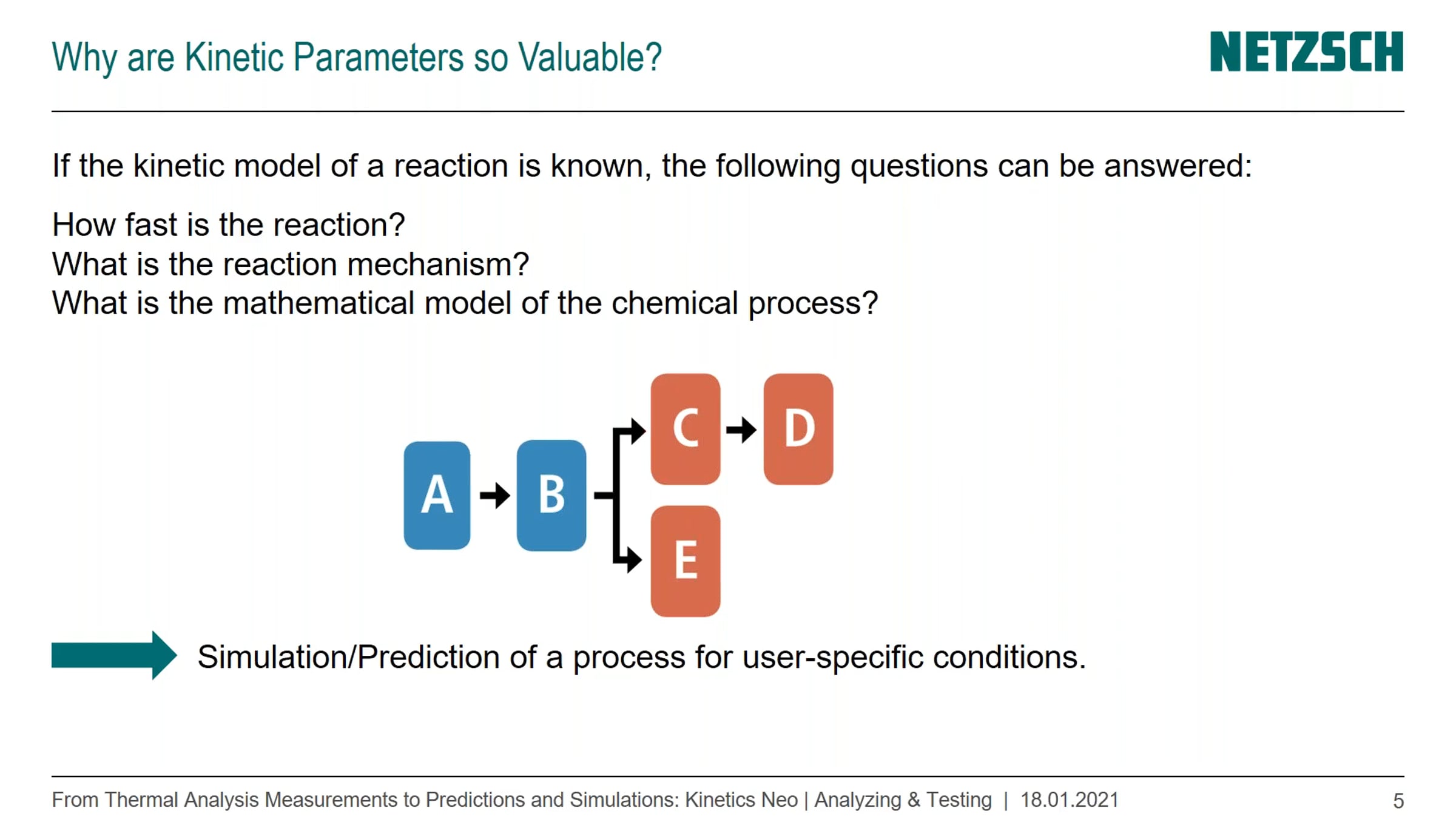 Why are Kinetic Parameters so Valuable?

NETZSCH

If the kinetic model of a reaction is known, the following questions can be answered:

How fast is the reaction?
What is the reaction mechanism?
What is the mathematical model of the chemical process?

A
B
C
D
E

Simulation/Prediction of a process for user-specific conditions.

From Thermal Analysis Measurements to Predictions and Simulations: Kinetics Neo | Analyzing & Testing | 18.01.2021

5